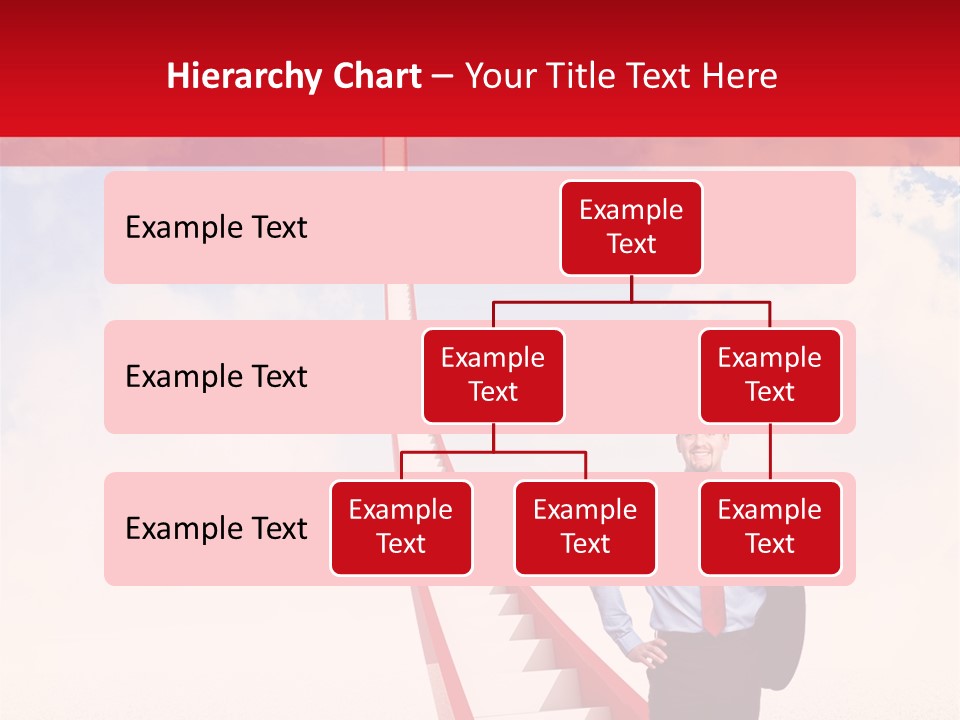 Hierarchy Chart – Your Title Text Here

Example Text

Example Text

Example Text

Example Text

Example Text

Example Text

Example Text

Example Text

Example Text